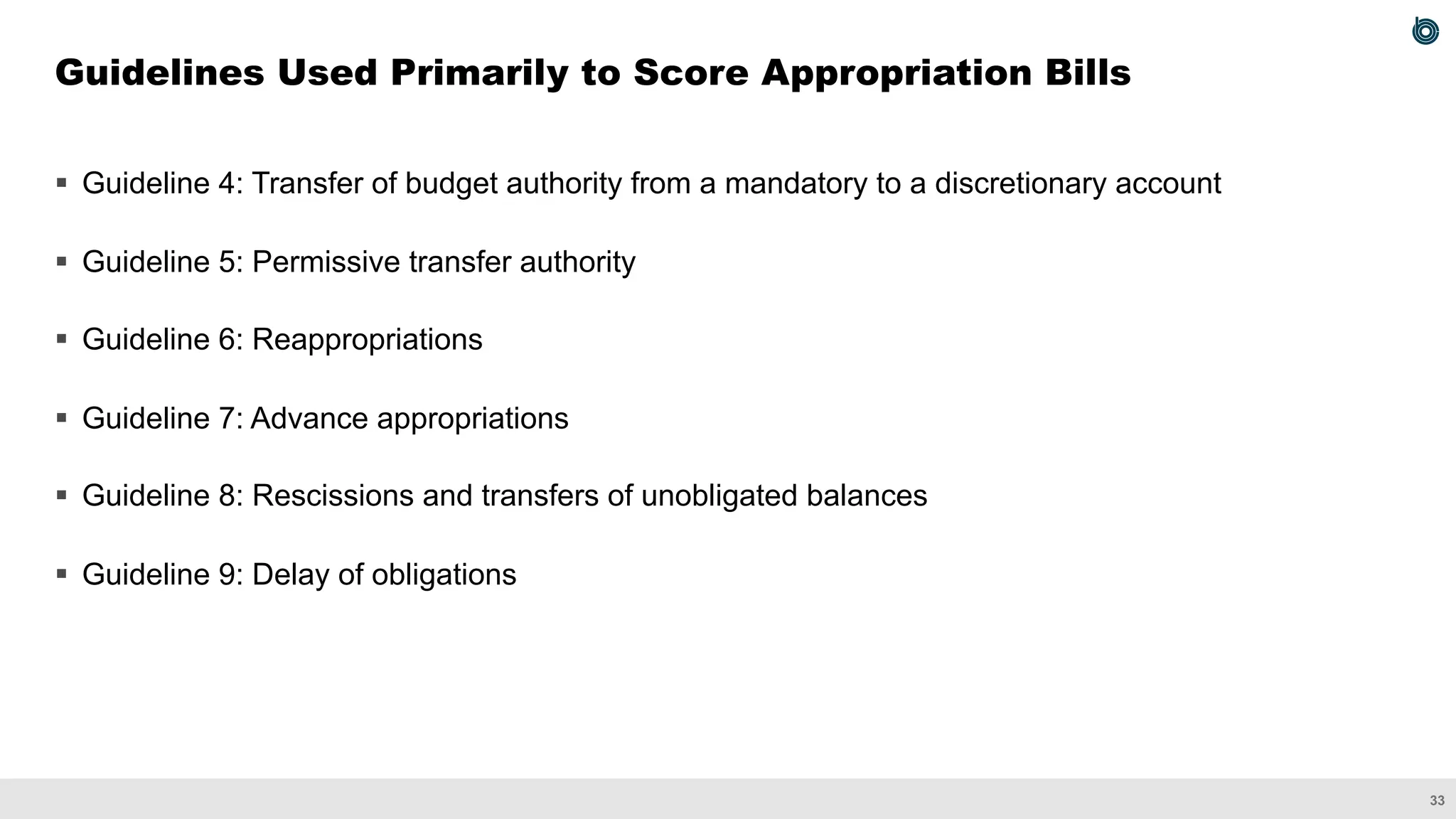 Guidelines Used Primarily to Score Appropriation Bills

▪ Guideline 4: Transfer of budget authority from a mandatory to a discretionary account

▪ Guideline 5: Permissive transfer authority

▪ Guideline 6: Reappropriations

▪ Guideline 7: Advance appropriations

▪ Guideline 8: Rescissions and transfers of unobligated balances

▪ Guideline 9: Delay of obligations

33